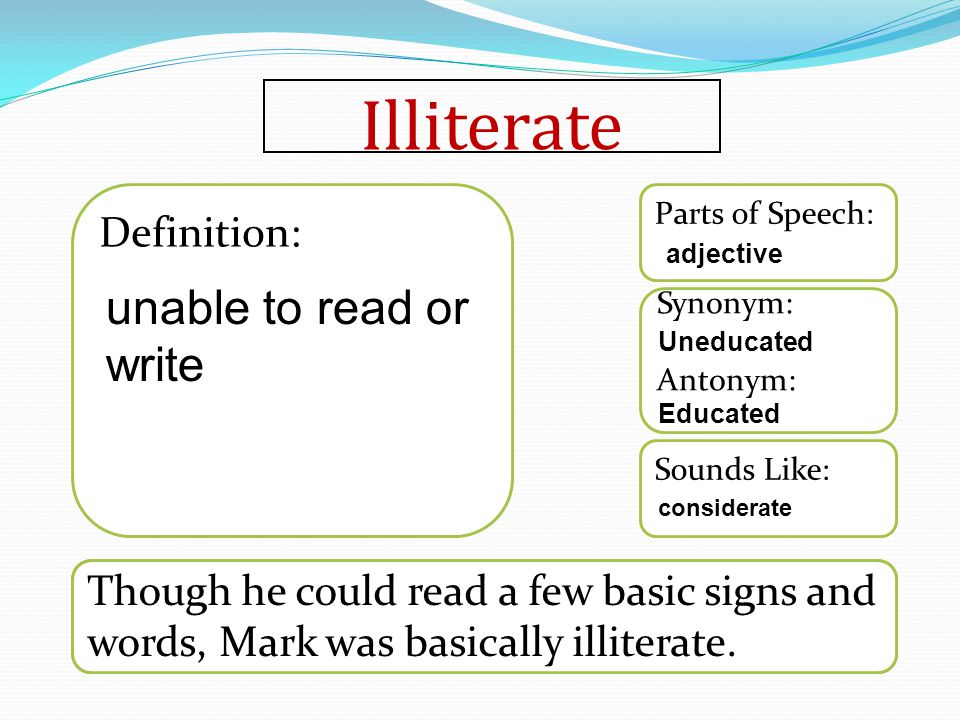 Illiterate

Definition:

unable to read or write

Parts of Speech:
adjective

Synonym:
Uneducated
Antonym:
Educated

Sounds Like:
considerate

Though he could read a few basic signs and words, Mark was basically illiterate.